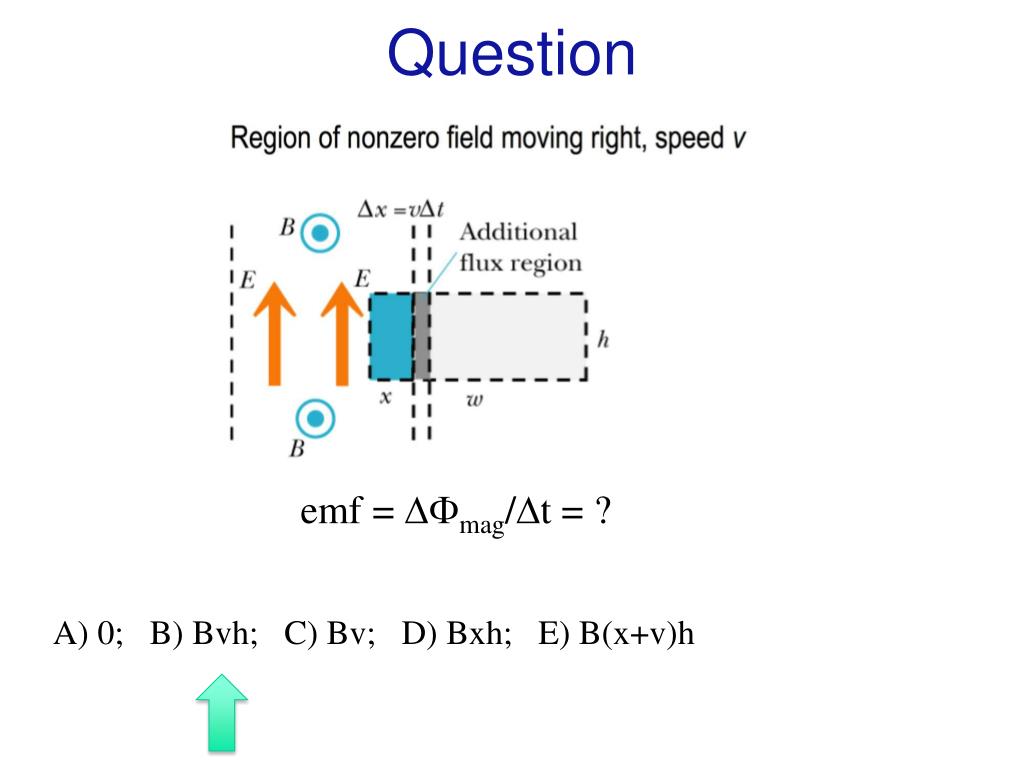 Question

Region of nonzero field moving right, speed $v$

$B$

$\Delta x = v\Delta t$

Additional flux region

$E$

$E$

$h$

$x$

$w$

$B$

emf = $\Delta\Phi_{mag}/\Delta t$ = ?

A) 0;   B) Bvh;   C) Bv;   D) Bxh;   E) B(x+v)h